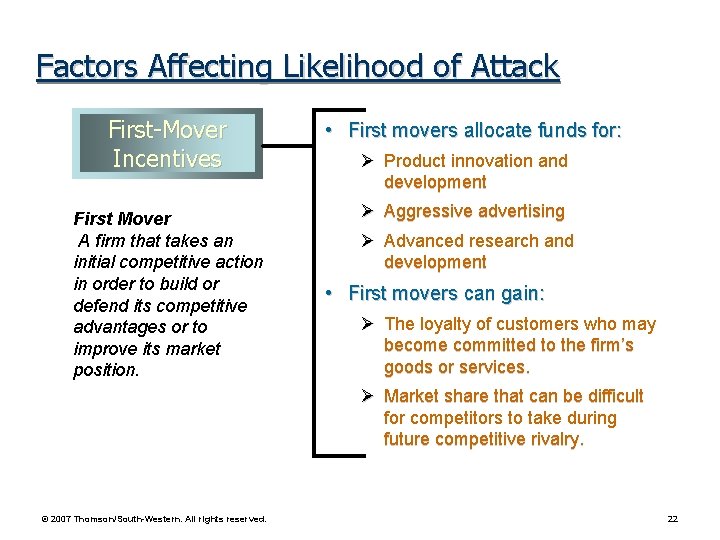 Factors Affecting Likelihood of Attack

First-Mover Incentives

First Mover
A firm that takes an initial competitive action in order to build or defend its competitive advantages or to improve its market position.

• First movers allocate funds for:
➢ Product innovation and development
➢ Aggressive advertising
➢ Advanced research and development
• First movers can gain:
➢ The loyalty of customers who may become committed to the firm's goods or services.
➢ Market share that can be difficult for competitors to take during future competitive rivalry.

© 2007 Thomson/South-Western. All rights reserved.

22